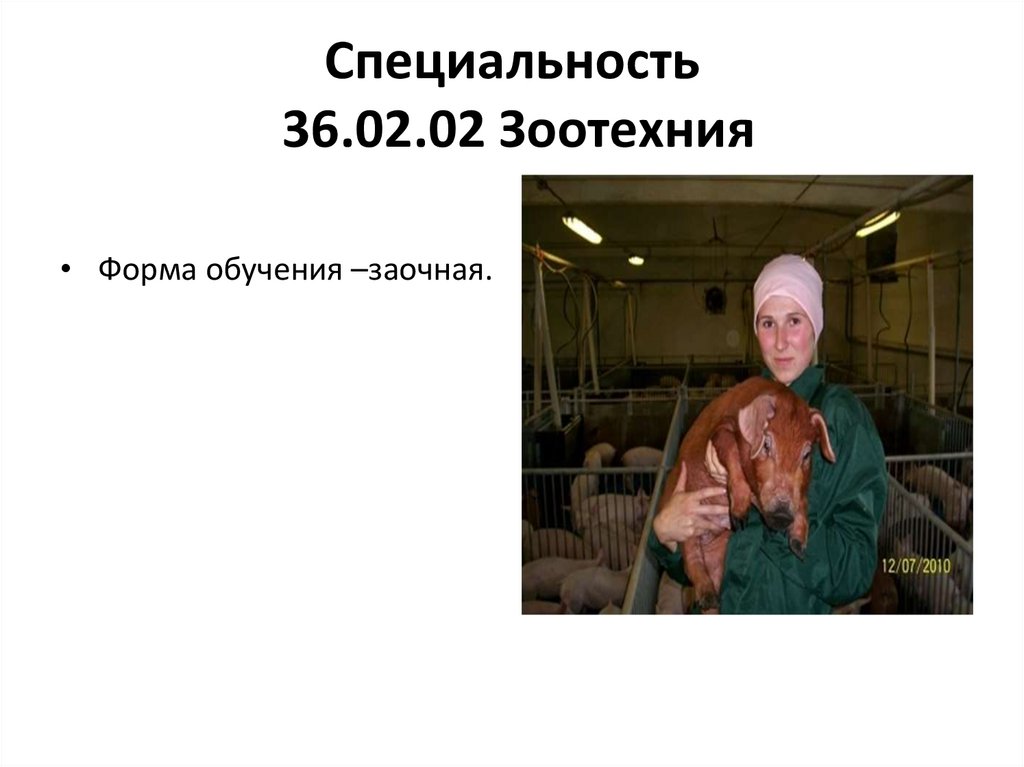 Специальность
36.02.02 Зоотехния

• Форма обучения –заочная.

12/07/2010